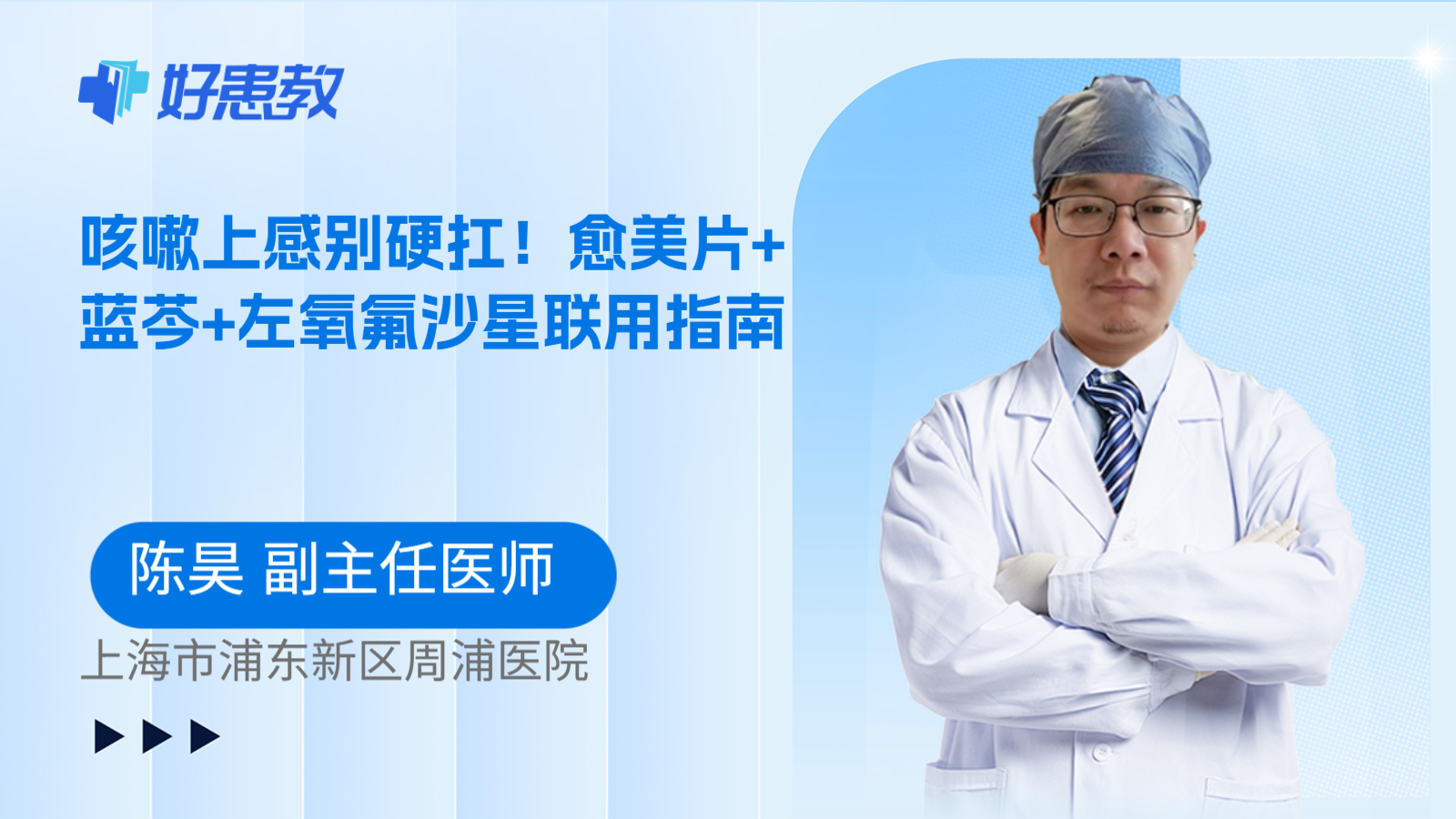 好患教

咳嗽上感别硬扛！愈美片+蓝芩+左氧氟沙星联用指南

陈昊 副主任医师

上海市浦东新区周浦医院